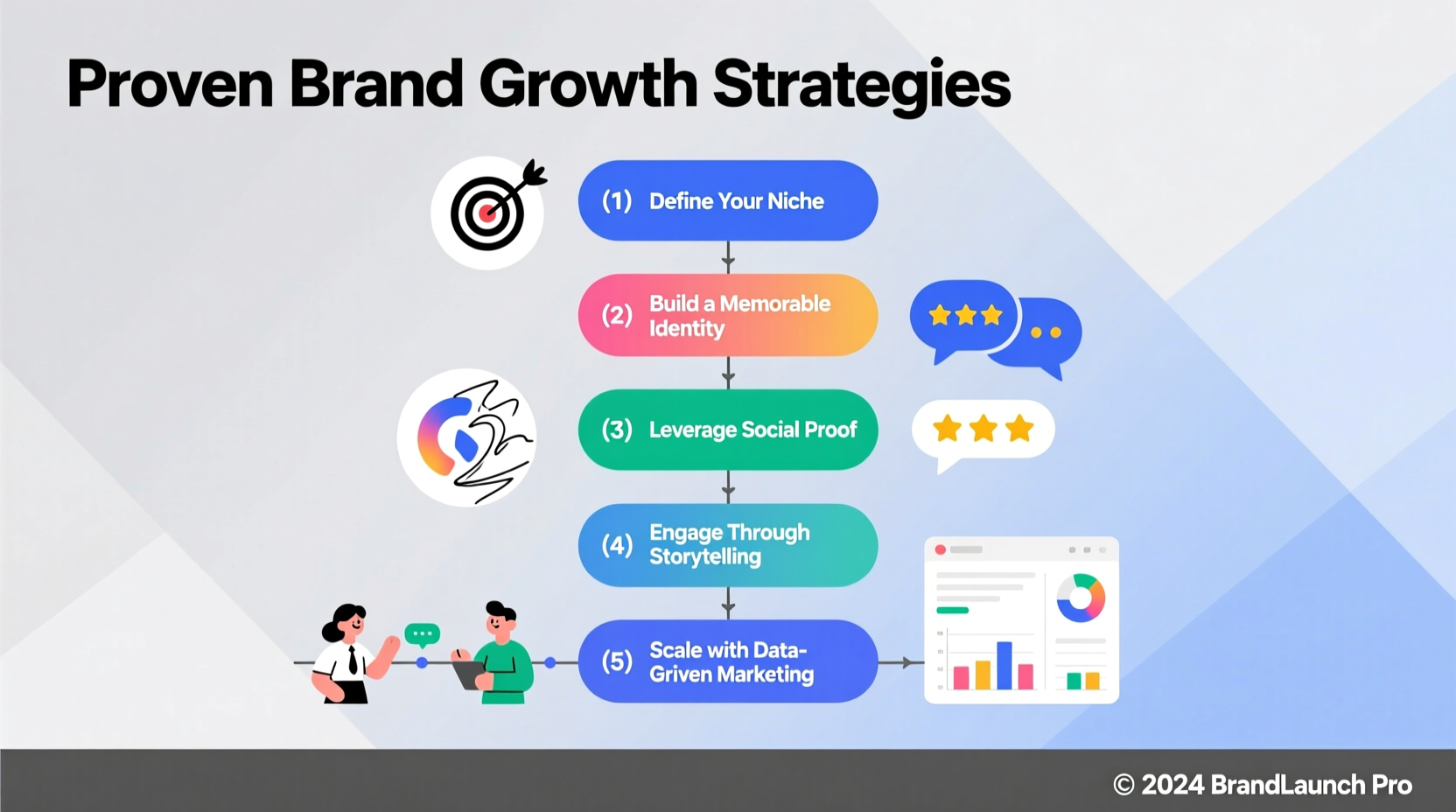 Proven Brand Growth Strategies

(1) Define Your Niche

(2) Build a Memorable Identity

(3) Leverage Social Proof

(4) Engage Through Storytelling

(5) Scale with Data-Griven Marketing

© 2024 BrandLaunch Pro